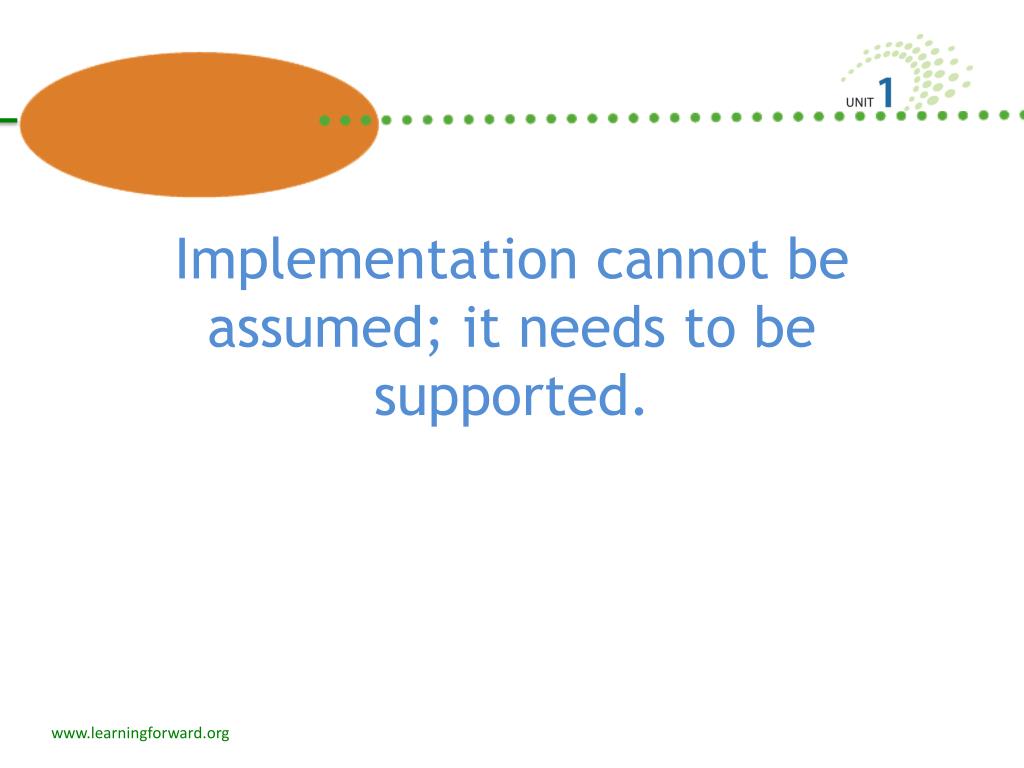 UNIT 1

Implementation cannot be assumed; it needs to be supported.

www.learningforward.org